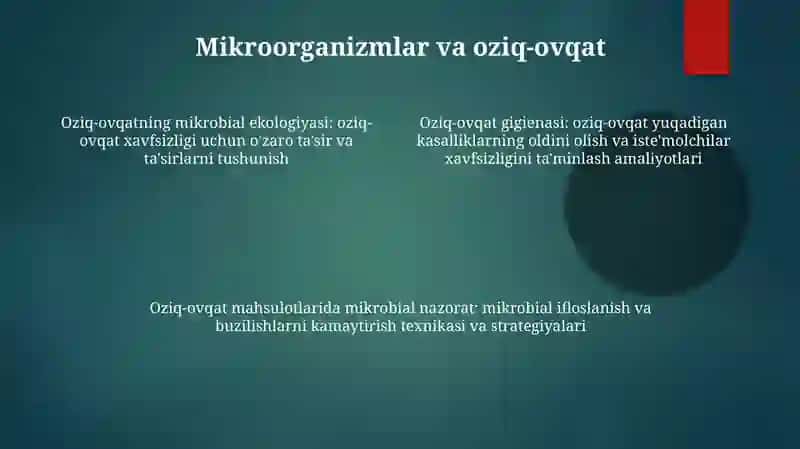 Mikroorganizmlar va oziq-ovqat

Oziq-ovqatning mikrobial ekologiyasi: oziq-ovqat xavfsizligi uchun o'zaro ta'sir va ta'sirlarni tushunish

Oziq-ovqat gigienasi: oziq-ovqat yuqadigan kasalliklarning oldini olish va iste'molchilar xavfsizligini ta'minlash amaliyotlari

Oziq-ovqat mahsulotlarida mikrobial nazorat: mikrobial ifloslanish va buzilishlarni kamaytirish texnikasi va strategiyalari